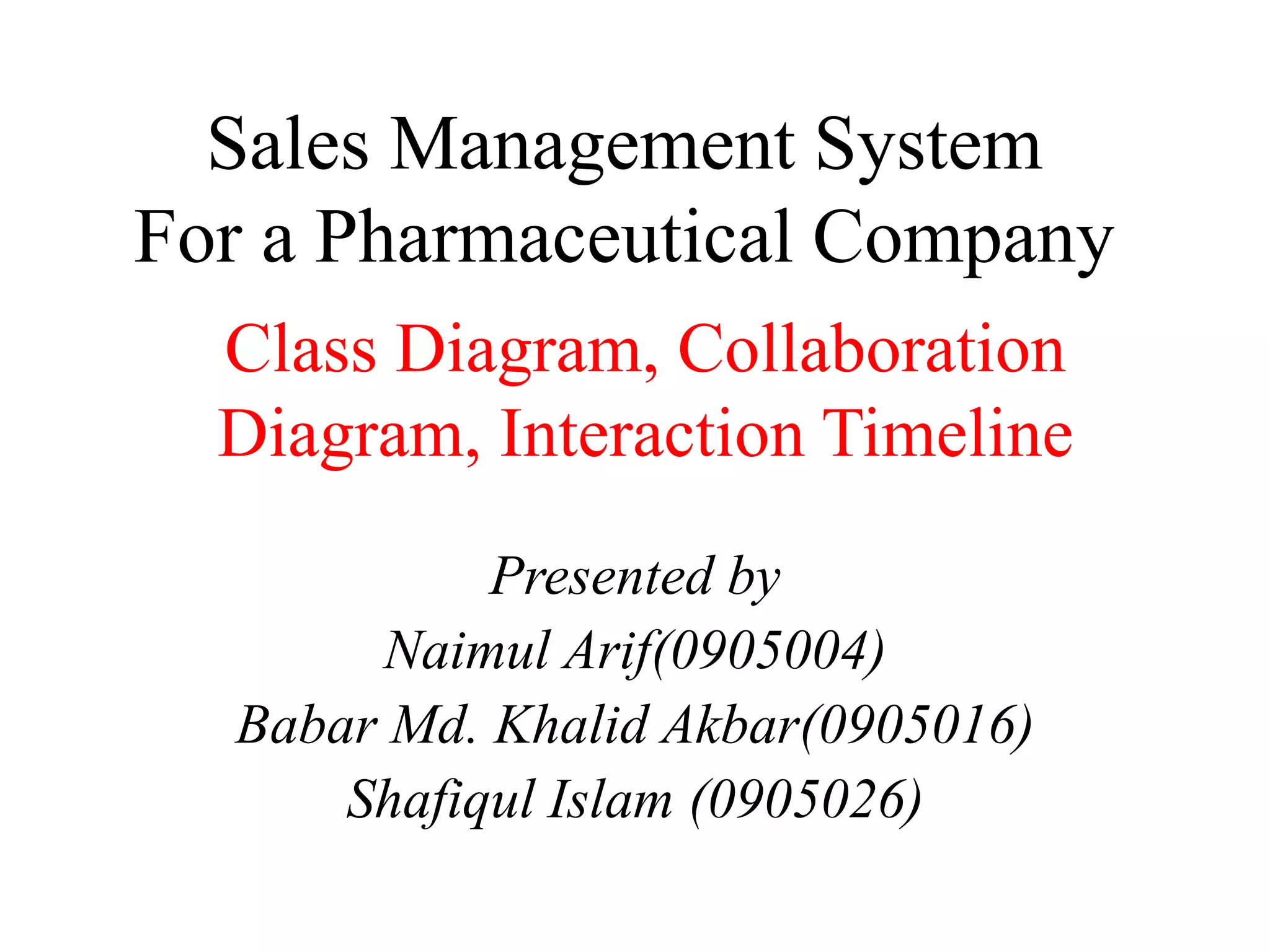 Sales Management System
For a Pharmaceutical Company

Class Diagram, Collaboration Diagram, Interaction Timeline

Presented by
Naimul Arif(0905004)
Babar Md. Khalid Akbar(0905016)
Shafiqul Islam (0905026)